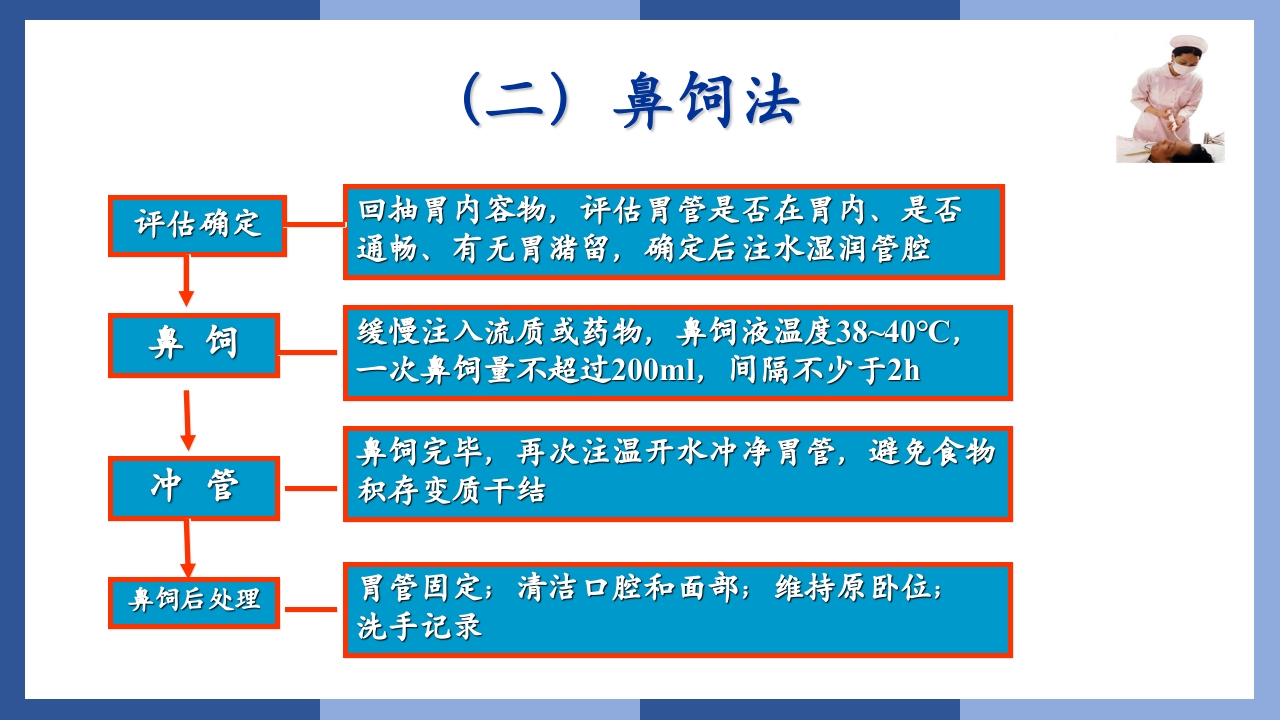 （二）鼻饲法

评估确定

回抽胃内容物，评估胃管是否在胃内、是否通畅、有无胃潴留，确定后注水湿润管腔

鼻 饲

缓慢注入流质或药物，鼻饲液温度38~40℃，一次鼻饲量不超过200ml，间隔不少于2h

冲 管

鼻饲完毕，再次注温开水冲净胃管，避免食物积存变质干结

鼻饲后处理

胃管固定；清洁口腔和面部；维持原卧位；洗手记录